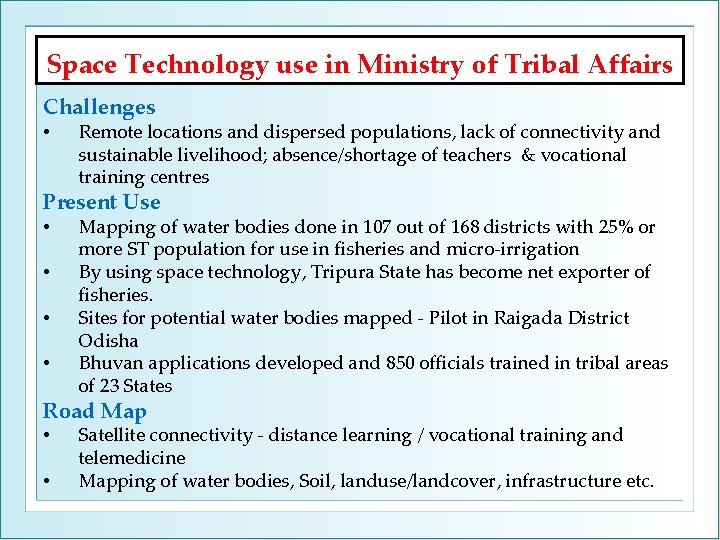 Space Technology use in Ministry of Tribal Affairs

Challenges

• Remote locations and dispersed populations, lack of connectivity and sustainable livelihood; absence/shortage of teachers & vocational training centres

Present Use

• Mapping of water bodies done in 107 out of 168 districts with 25% or more ST population for use in fisheries and micro-irrigation
• By using space technology, Tripura State has become net exporter of fisheries.
• Sites for potential water bodies mapped - Pilot in Raigada District Odisha
• Bhuvan applications developed and 850 officials trained in tribal areas of 23 States

Road Map

• Satellite connectivity - distance learning / vocational training and telemedicine
• Mapping of water bodies, Soil, landuse/landcover, infrastructure etc.